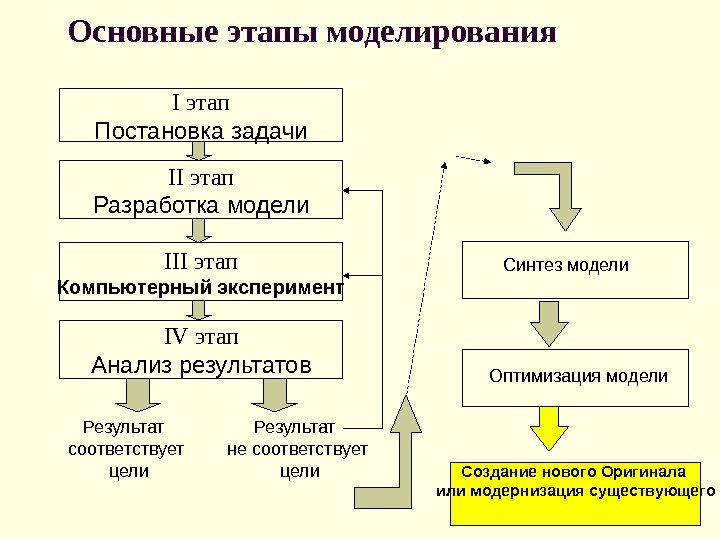 Основные этапы моделирования

I этап
Постановка задачи

II этап
Разработка модели

III этап
Компьютерный эксперимент

IV этап
Анализ результатов

Результат соответствует цели

Результат не соответствует цели

Синтез модели

Оптимизация модели

Создание нового Оригинала или модернизация существующего